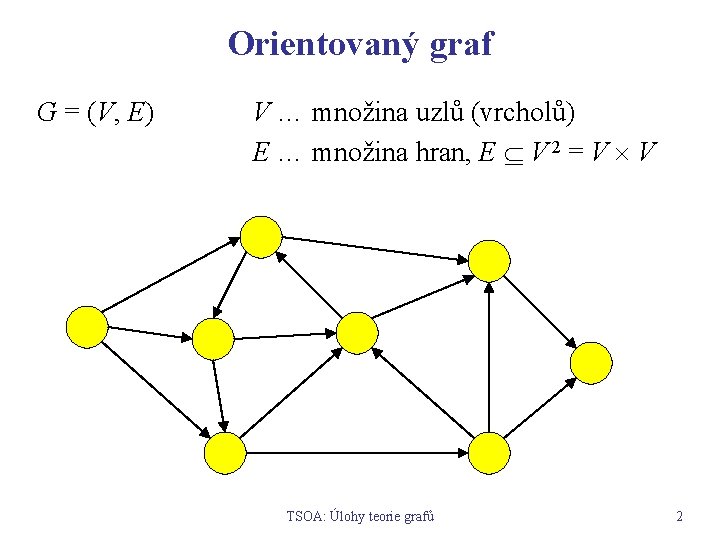 Orientovaný graf

$G = (V, E)$ $V$ … množina uzlů (vrcholů)

$E$ … množina hran, $E \subseteq V^2 = V \times V$

TSOA: Úlohy teorie grafů

2